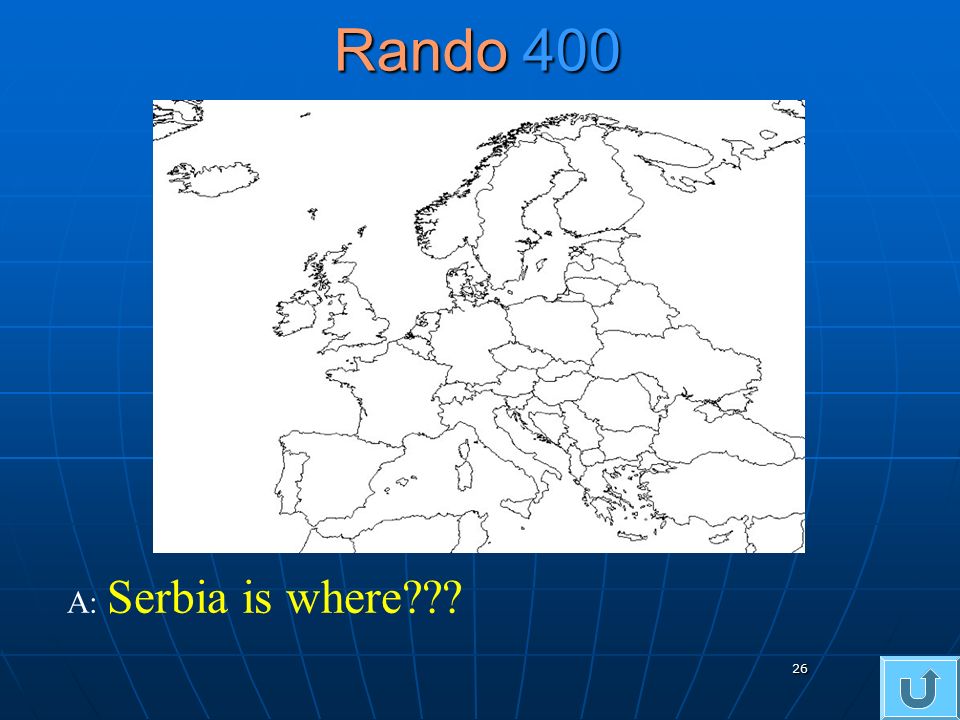 Rando 400

A: Serbia is where???

26